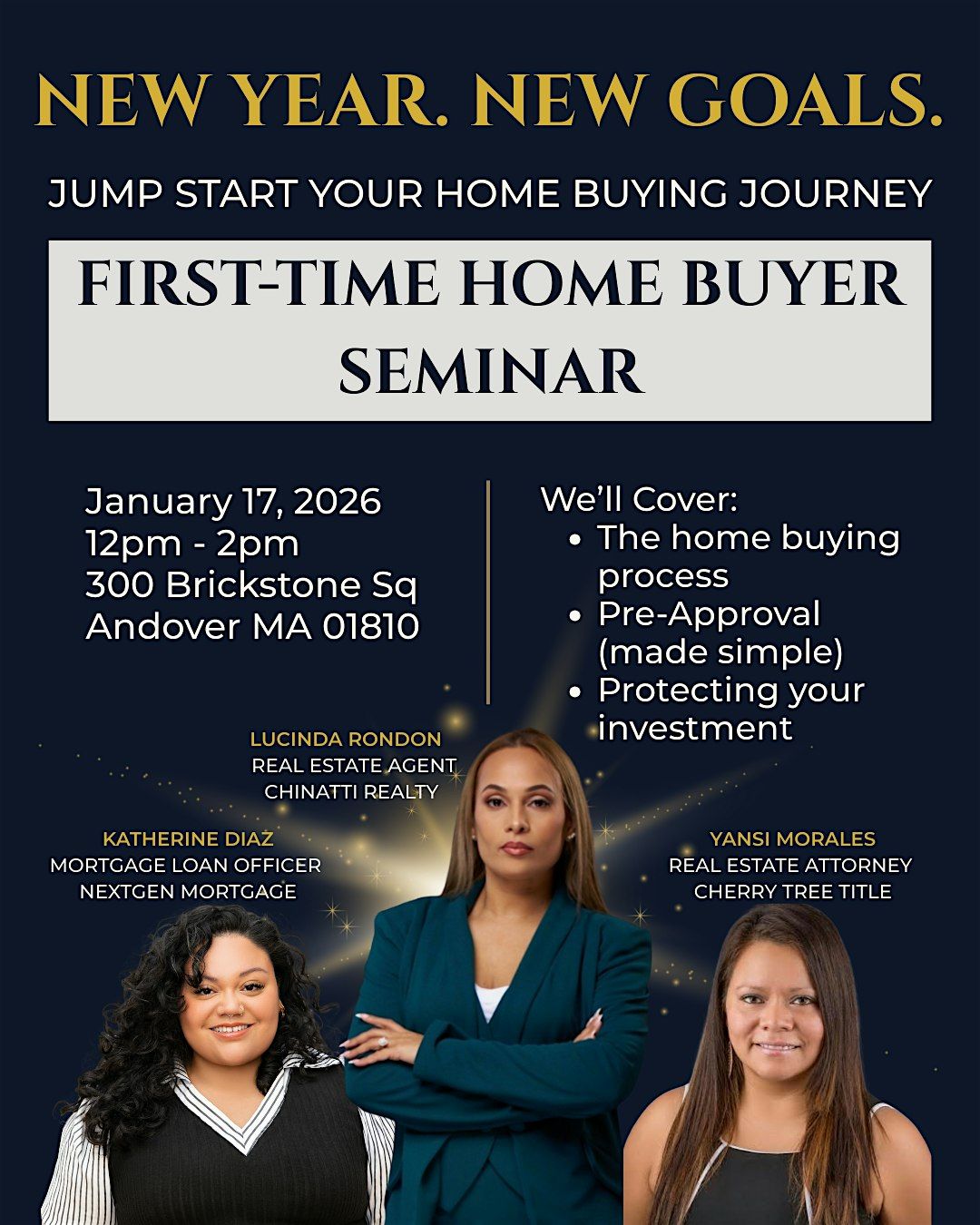 NEW YEAR. NEW GOALS.

JUMP START YOUR HOME BUYING JOURNEY

FIRST-TIME HOME BUYER SEMINAR

January 17, 2026
12pm - 2pm
300 Brickstone Sq
Andover MA 01810

We'll Cover:
• The home buying process
• Pre-Approval (made simple)
• Protecting your investment

LUCINDA RONDON
REAL ESTATE AGENT
CHINATTI REALTY

KATHERINE DIAZ
MORTGAGE LOAN OFFICER
NEXTGEN MORTGAGE

YANSI MORALES
REAL ESTATE ATTORNEY
CHERRY TREE TITLE